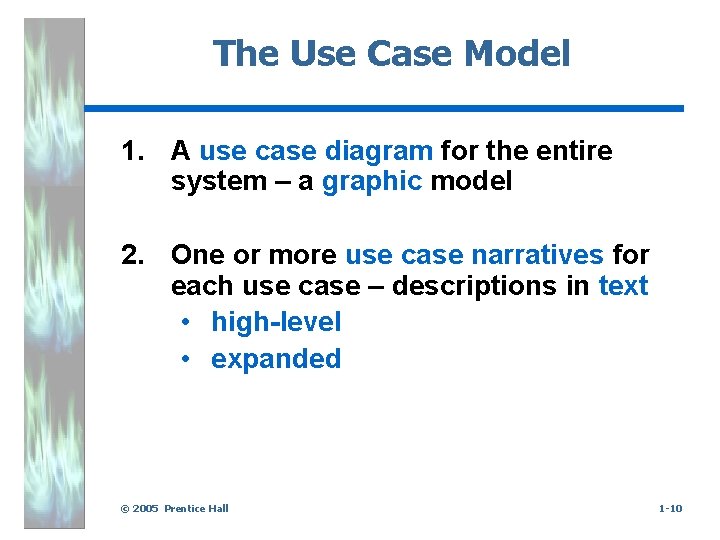 The Use Case Model

1. A use case diagram for the entire system – a graphic model

2. One or more use case narratives for each use case – descriptions in text
   • high-level
   • expanded

© 2005 Prentice Hall

1-10